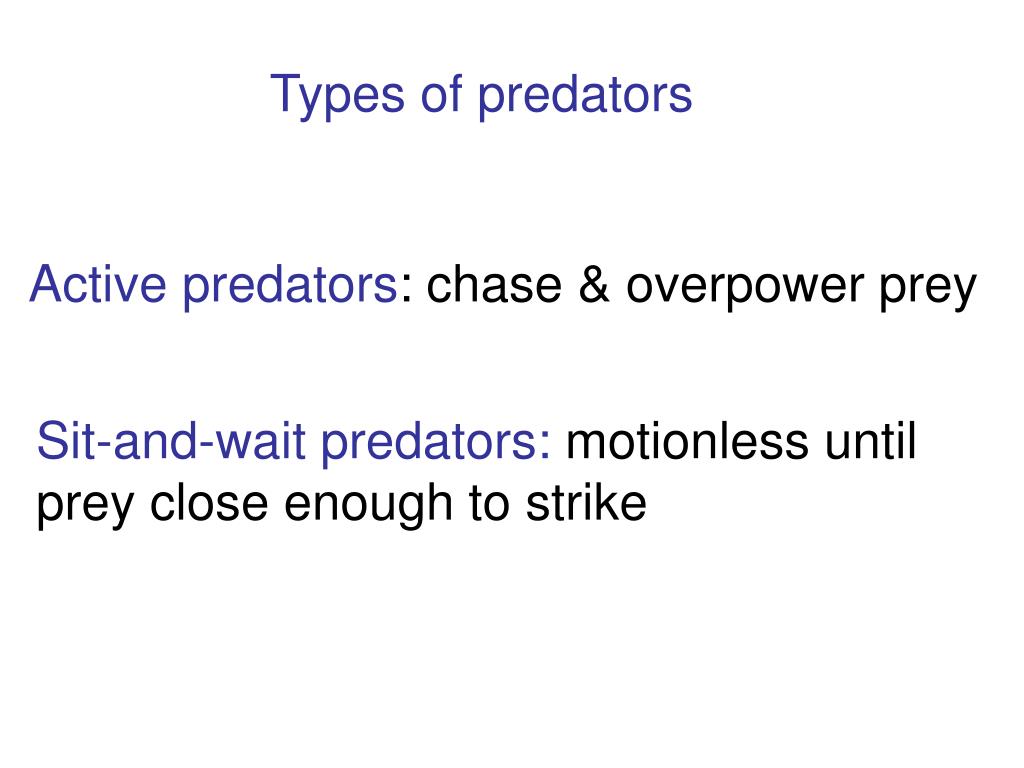 Types of predators

Active predators: chase & overpower prey

Sit-and-wait predators: motionless until prey close enough to strike